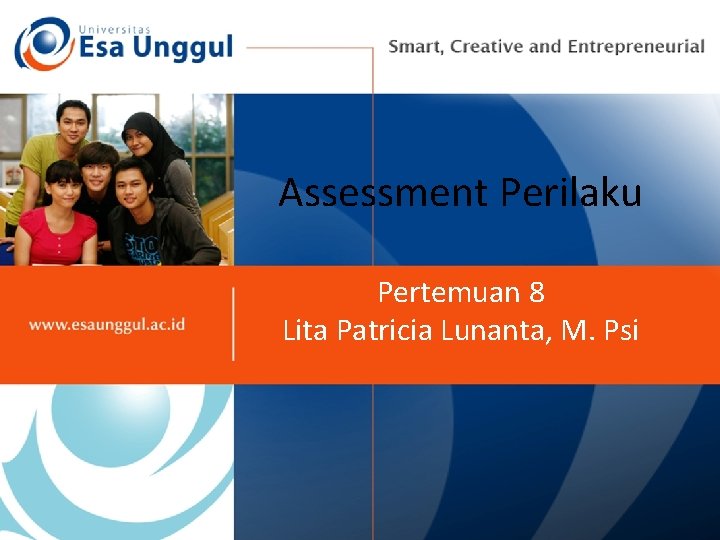 Universitas
Esa Unggul

Smart, Creative and Entrepreneurial

Assessment Perilaku

www.esaunggul.ac.id

Pertemuan 8
Lita Patricia Lunanta, M. Psi